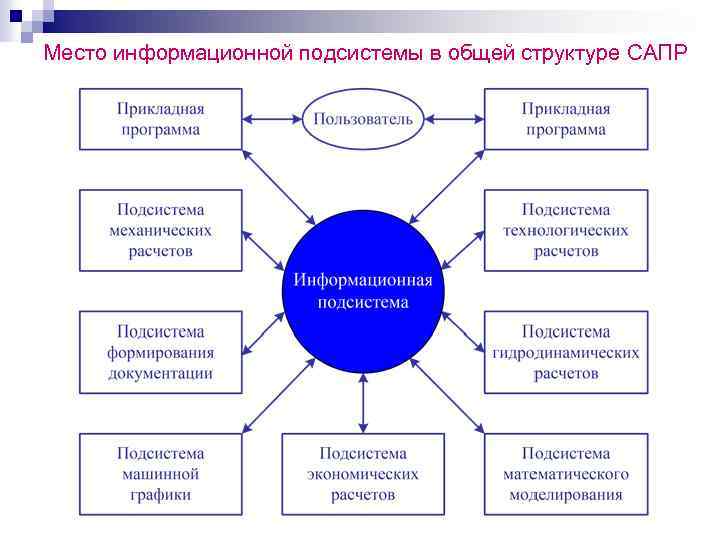 Место информационной подсистемы в общей структуре САПР

Прикладная программа

Пользователь

Прикладная программа

Подсистема механических расчетов

Подсистема технологических расчетов

Информационная подсистема

Подсистема формирования документации

Подсистема гидродинамических расчетов

Подсистема машинной графики

Подсистема экономических расчетов

Подсистема математического моделирования